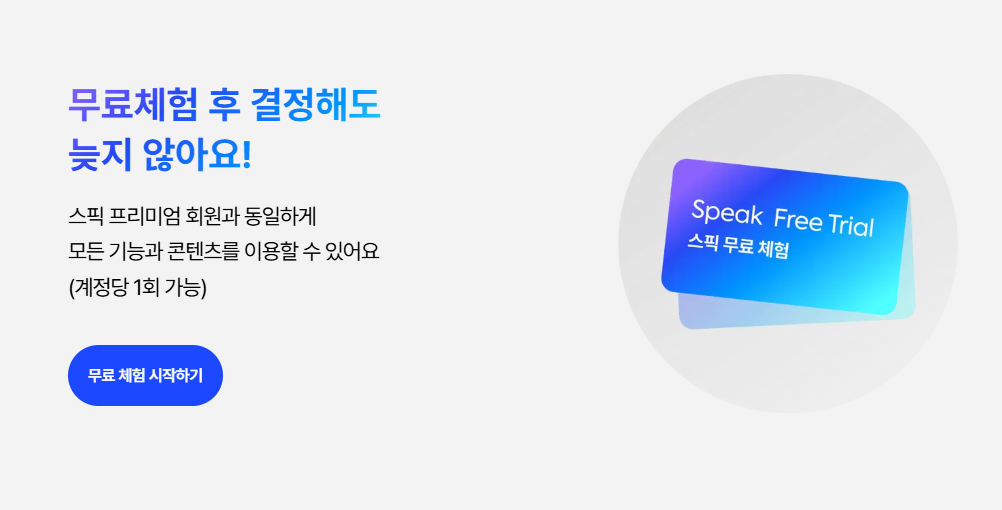 무료체험 후 결정해도 늦지 않아요!

스픽 프리미엄 회원과 동일하게 모든 기능과 콘텐츠를 이용할 수 있어요 (계정당 1회 가능)

무료 체험 시작하기

Speak Free Trial
스픽 무료 체험